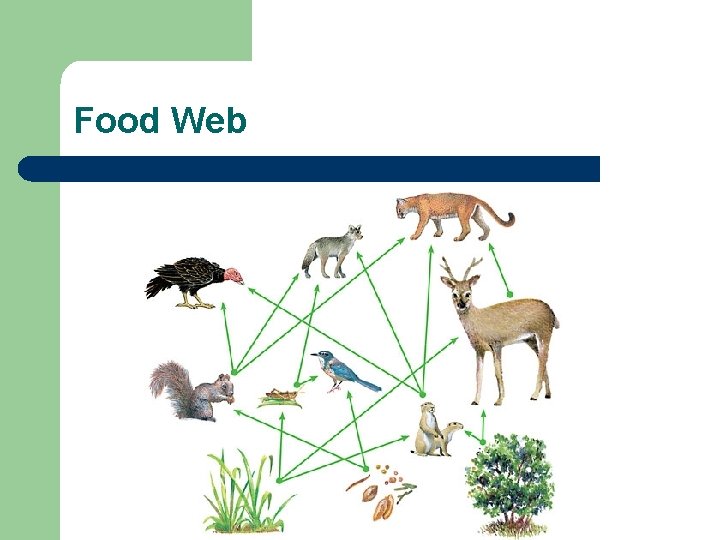 Food Web